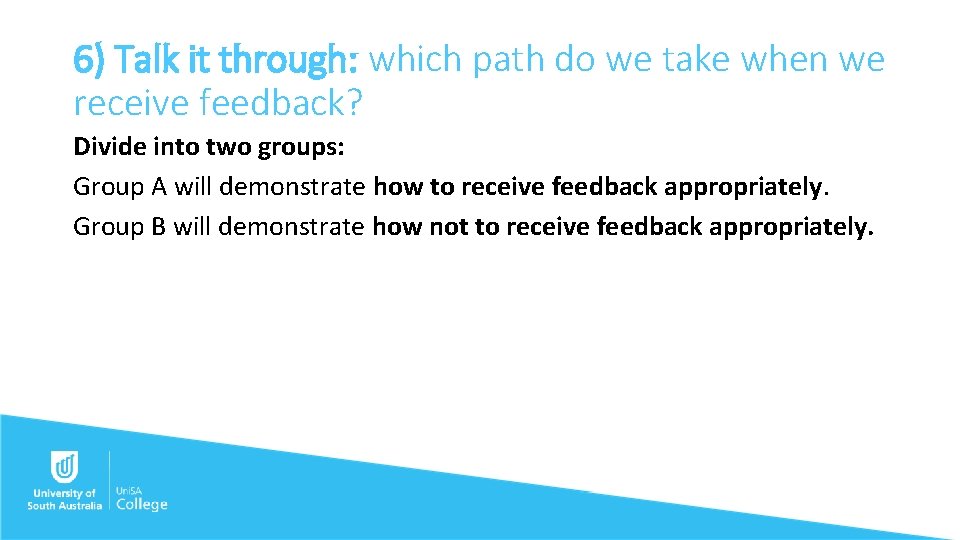 6) Talk it through: which path do we take when we receive feedback?

Divide into two groups:
Group A will demonstrate how to receive feedback appropriately.
Group B will demonstrate how not to receive feedback appropriately.

University of South Australia
UniSA College